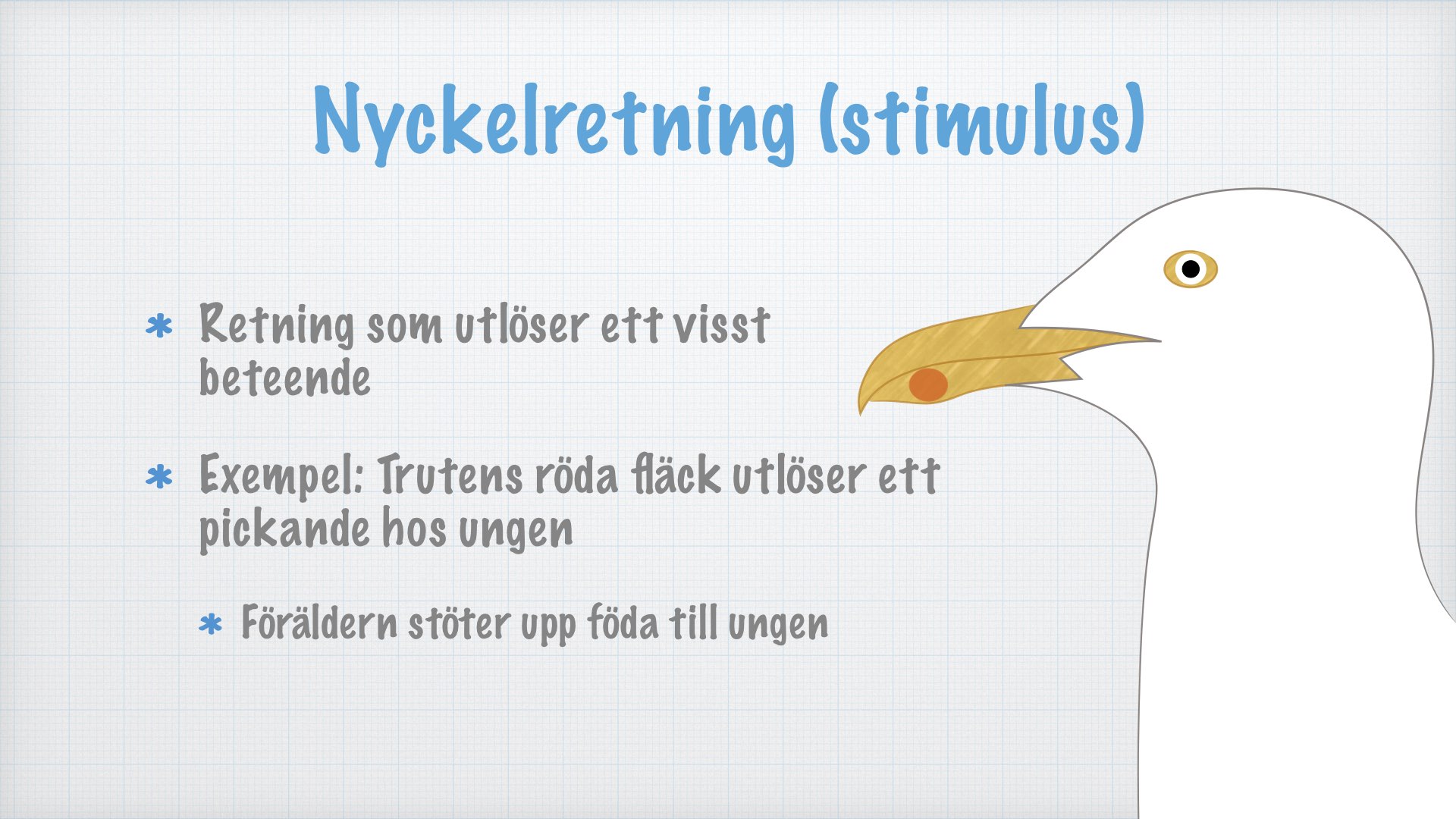 Nyckelretning (stimulus)

* Retning som utlöser ett visst beteende

* Exempel: Trutens röda fläck utlöser ett pickande hos ungen

* Föräldern stöter upp föda till ungen